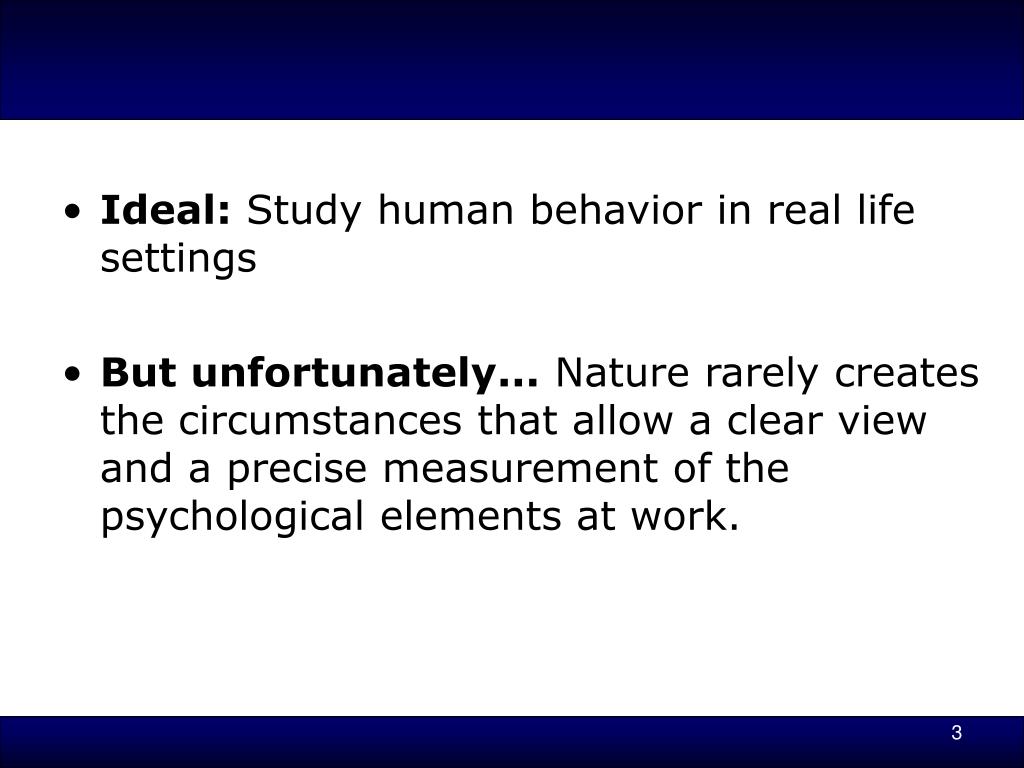 • Ideal: Study human behavior in real life settings

• But unfortunately... Nature rarely creates the circumstances that allow a clear view and a precise measurement of the psychological elements at work.

3